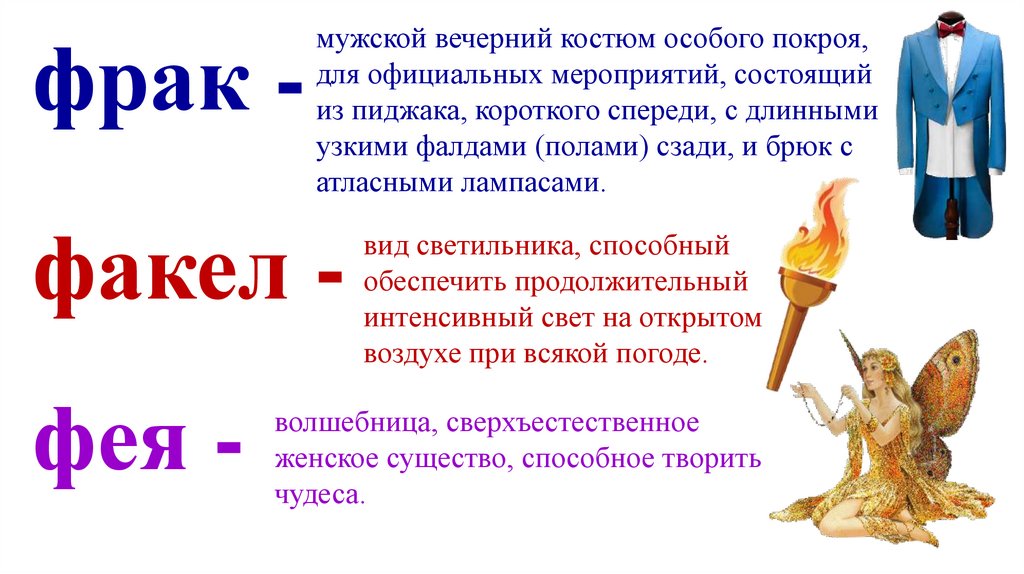 фрак - мужской вечерний костюм особого покроя, для официальных мероприятий, состоящий из пиджака, короткого спереди, с длинными узкими фалдами (полами) сзади, и брюк с атласными лампасами.

факел - вид светильника, способный обеспечить продолжительный интенсивный свет на открытом воздухе при всякой погоде.

фея - волшебница, сверхъестественное женское существо, способное творить чудеса.